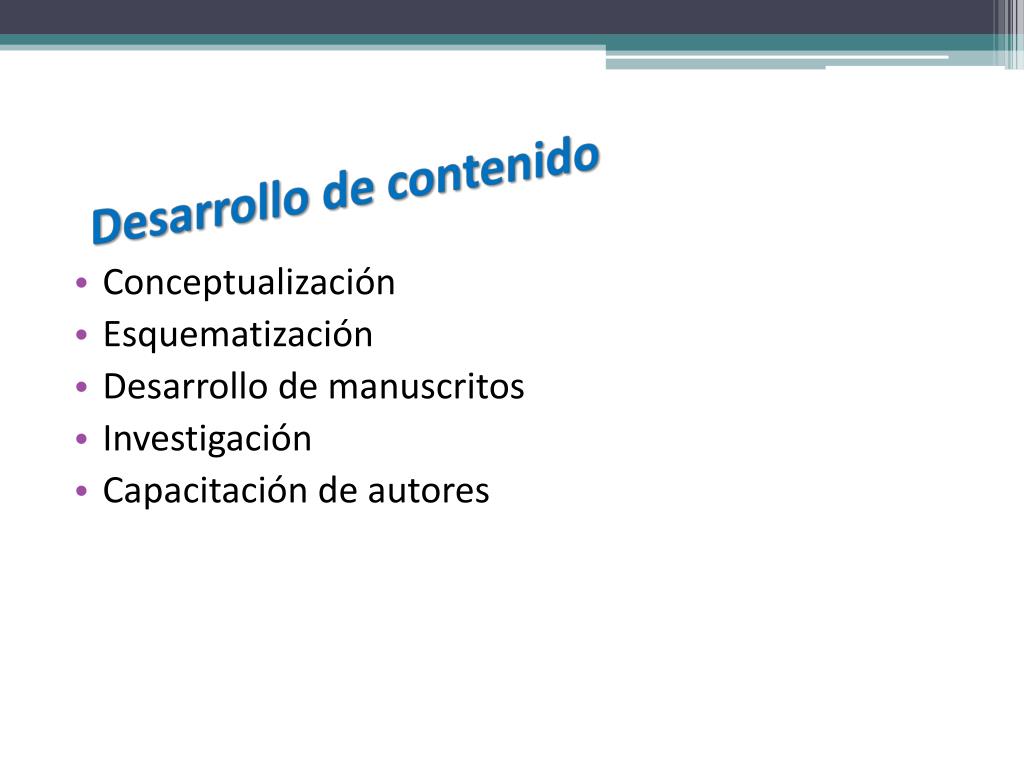 Desarrollo de contenido

• Conceptualización
• Esquematización
• Desarrollo de manuscritos
• Investigación
• Capacitación de autores